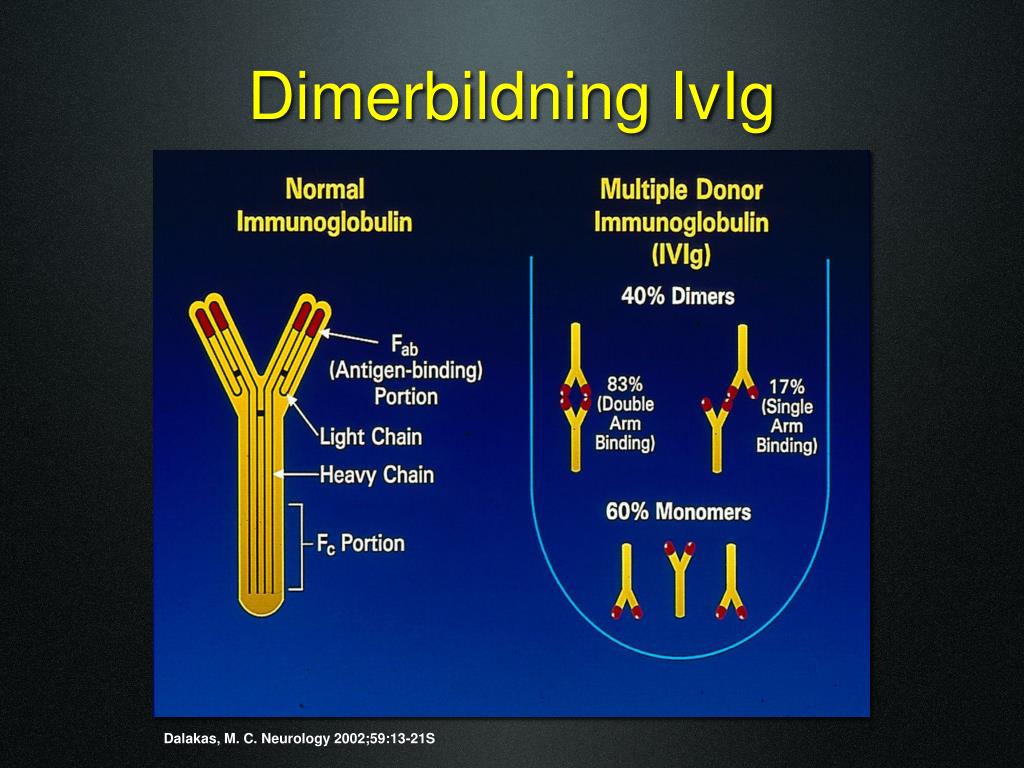 Dimerbildning IvIg

Normal Immunoglobulin

$F_{ab}$ (Antigen-binding) Portion

Light Chain

Heavy Chain

$F_c$ Portion

Multiple Donor Immunoglobulin (IVIg)

40% Dimers

83% (Double Arm Binding)

17% (Single Arm Binding)

60% Monomers

Dalakas, M. C. Neurology 2002;59:13-21S